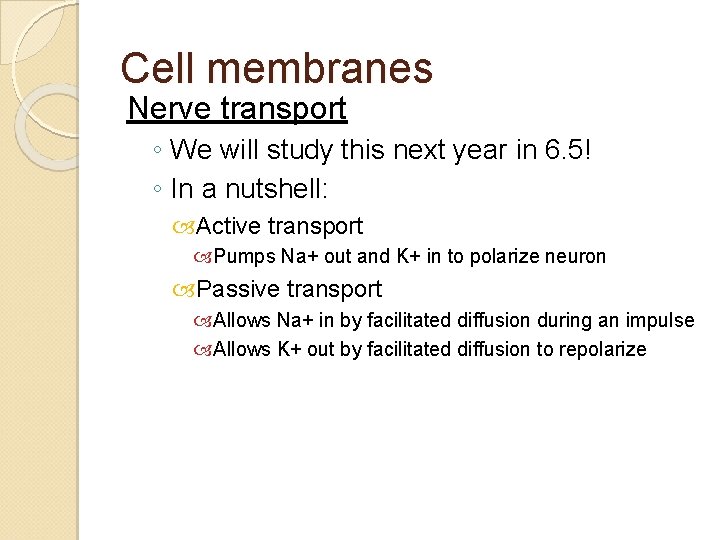 Cell membranes

Nerve transport

◦ We will study this next year in 6.5!

◦ In a nutshell:

Active transport

Pumps Na+ out and K+ in to polarize neuron

Passive transport

Allows Na+ in by facilitated diffusion during an impulse

Allows K+ out by facilitated diffusion to repolarize